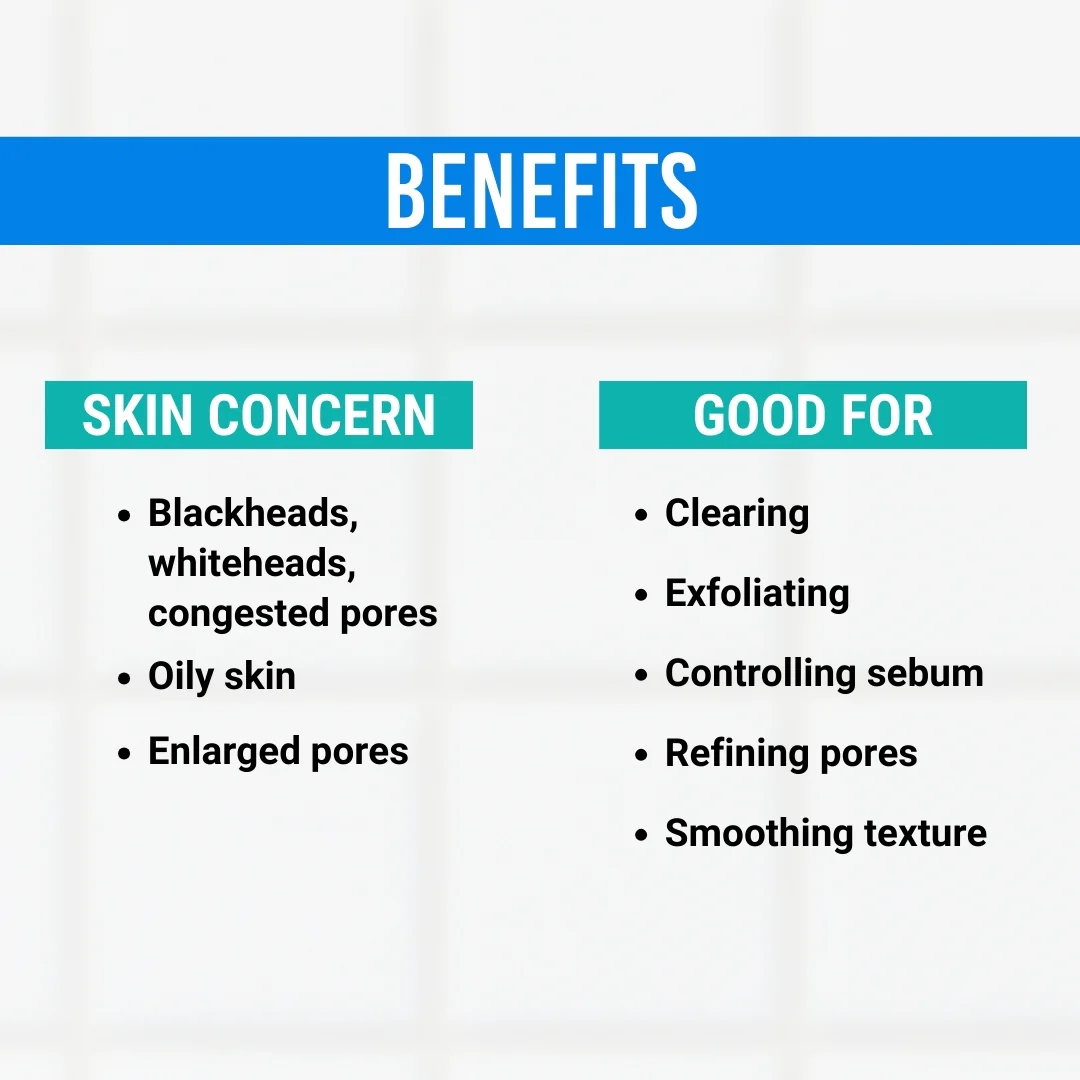 BENEFITS

SKIN CONCERN

- Blackheads, whiteheads, congested pores
- Oily skin
- Enlarged pores

GOOD FOR

- Clearing
- Exfoliating
- Controlling sebum
- Refining pores
- Smoothing texture